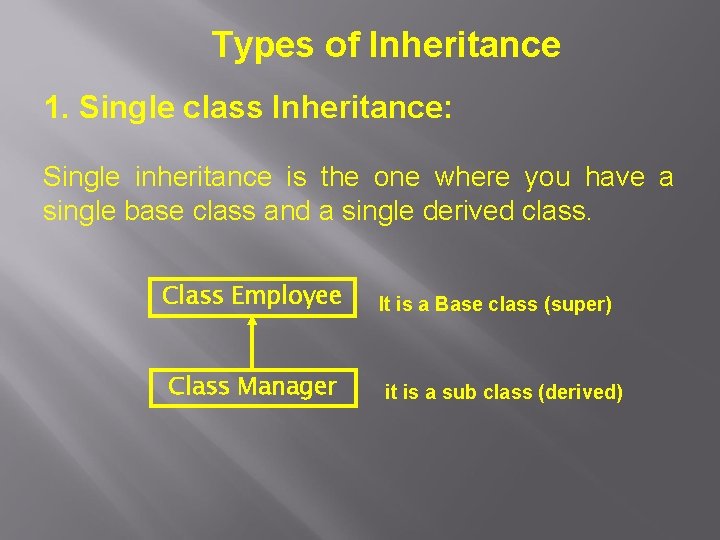 Types of Inheritance

1. Single class Inheritance:

Single inheritance is the one where you have a single base class and a single derived class.

Class Employee

It is a Base class (super)

Class Manager

it is a sub class (derived)